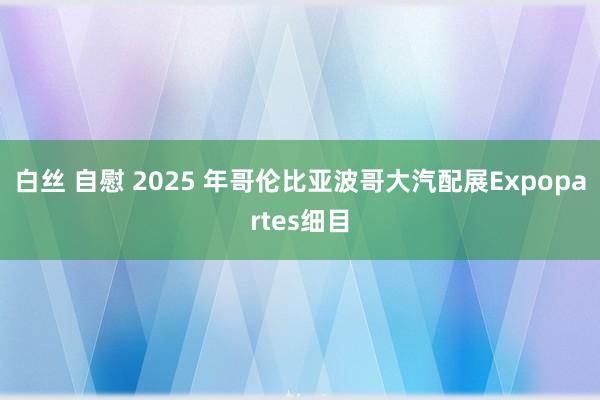 白丝 自慰 2025 年哥伦比亚波哥大汽配展Expopartes细目